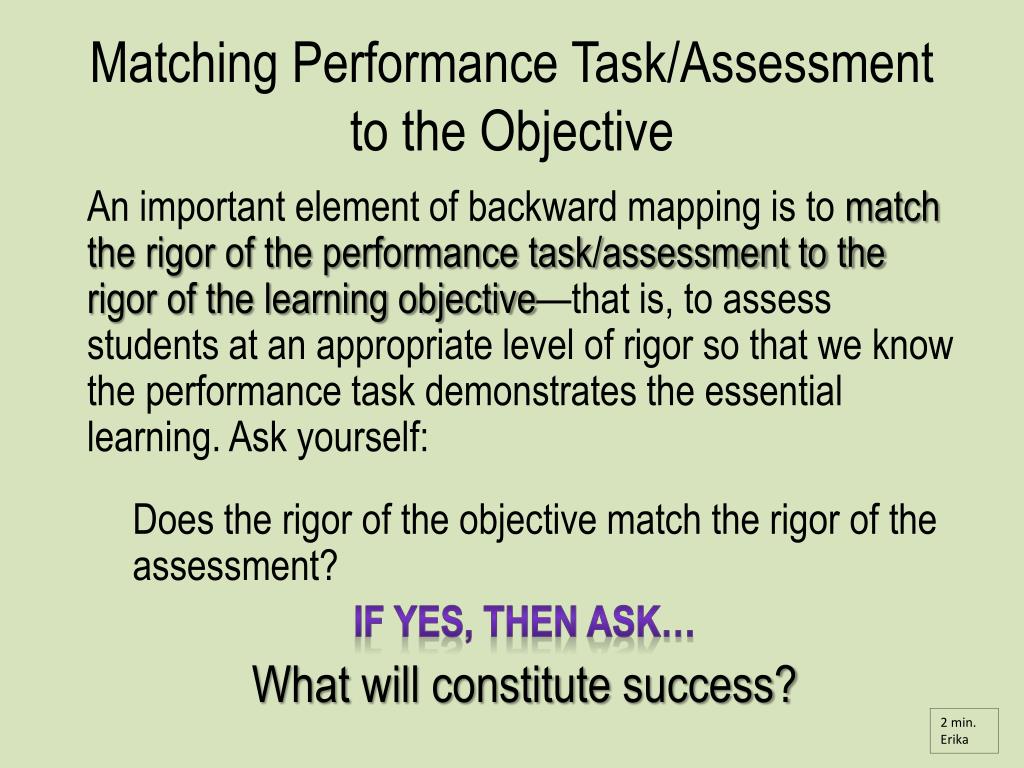 Matching Performance Task/Assessment to the Objective

An important element of backward mapping is to match the rigor of the performance task/assessment to the rigor of the learning objective—that is, to assess students at an appropriate level of rigor so that we know the performance task demonstrates the essential learning. Ask yourself:

Does the rigor of the objective match the rigor of the assessment?

IF YES, THEN ASK…

What will constitute success?

2 min.
Erika